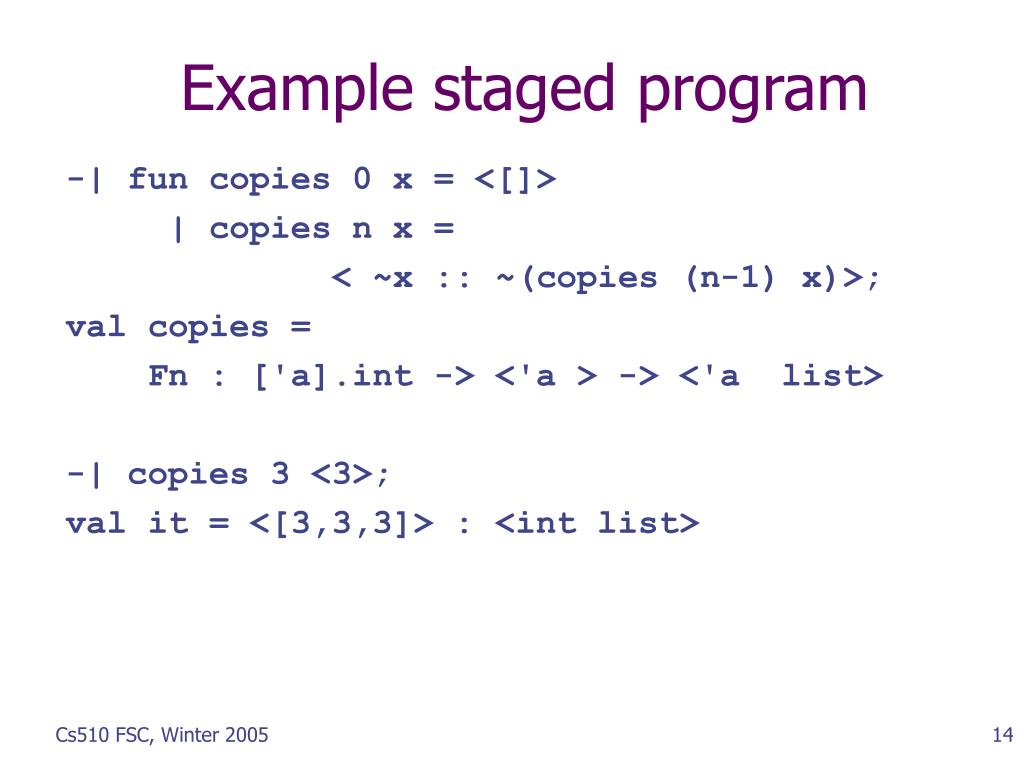 Example staged program

-| fun copies 0 x = <[]>
     | copies n x =
             < ~x :: ~(copies (n-1) x)>;
val copies =
    Fn : ['a].int -> <'a > -> <'a  list>

-| copies 3 <3>;
val it = <[3,3,3]> : <int list>

Cs510 FSC, Winter 2005

14